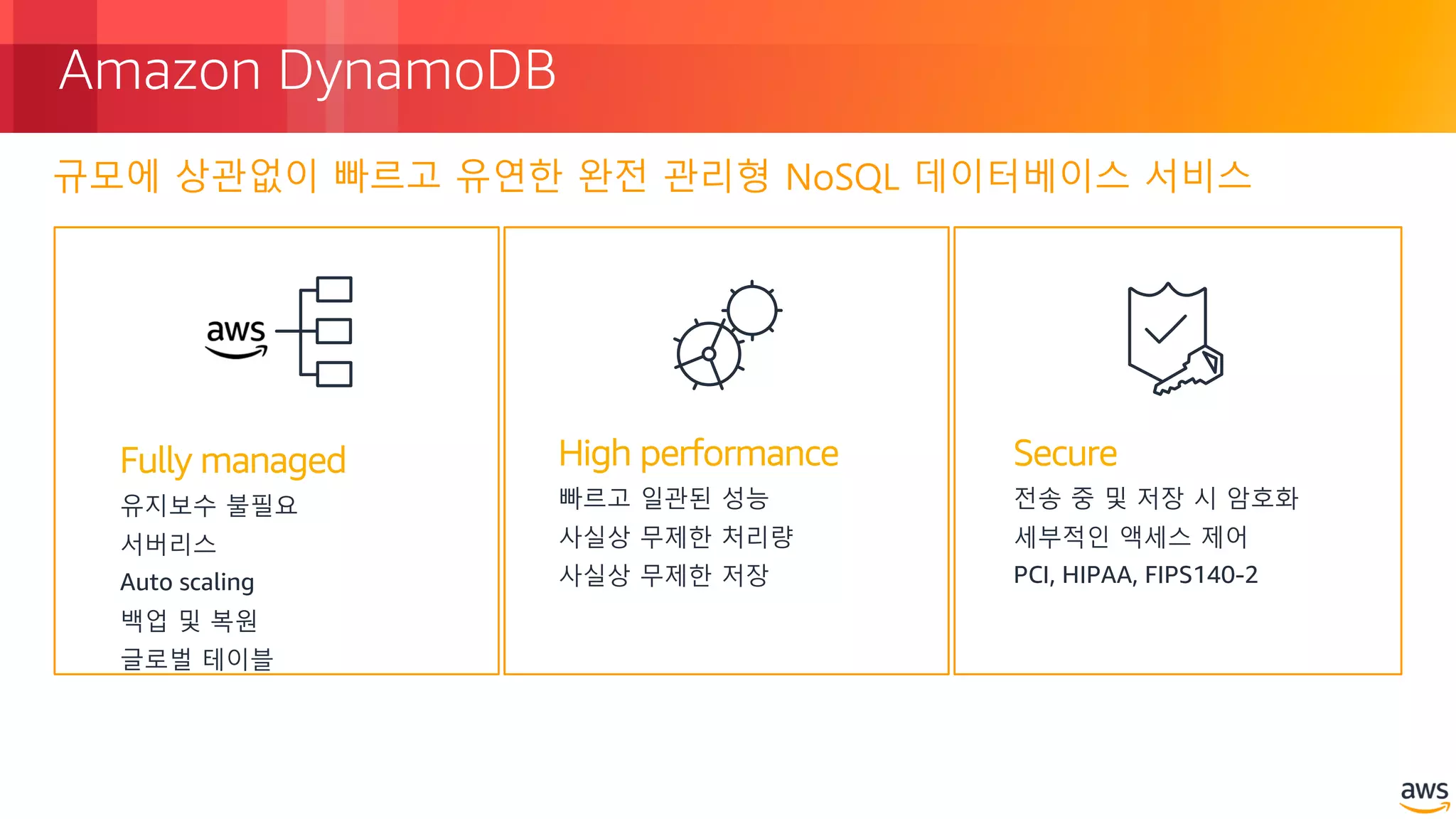 Amazon DynamoDB

규모에 상관없이 빠르고 유연한 완전 관리형 NoSQL 데이터베이스 서비스

aws

Fully managed
유지보수 불필요
서버리스
Auto scaling
백업 및 복원
글로벌 테이블

High performance
빠르고 일관된 성능
사실상 무제한 처리량
사실상 무제한 저장

Secure
전송 중 및 저장 시 암호화
세부적인 액세스 제어
PCI, HIPAA, FIPS140-2

aws